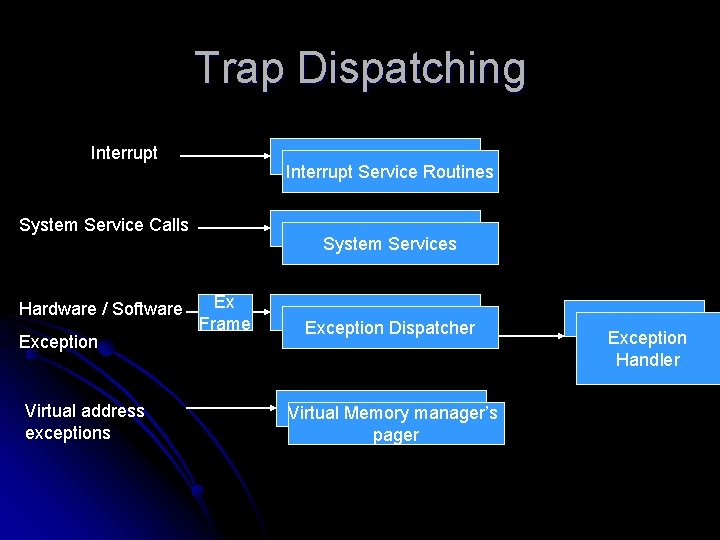 Trap Dispatching

Interrupt

Interrupt Service Routines

System Service Calls

System Services

Hardware / Software Exception

Ex Frame

Exception Dispatcher

Exception Handler

Virtual address exceptions

Virtual Memory manager's pager